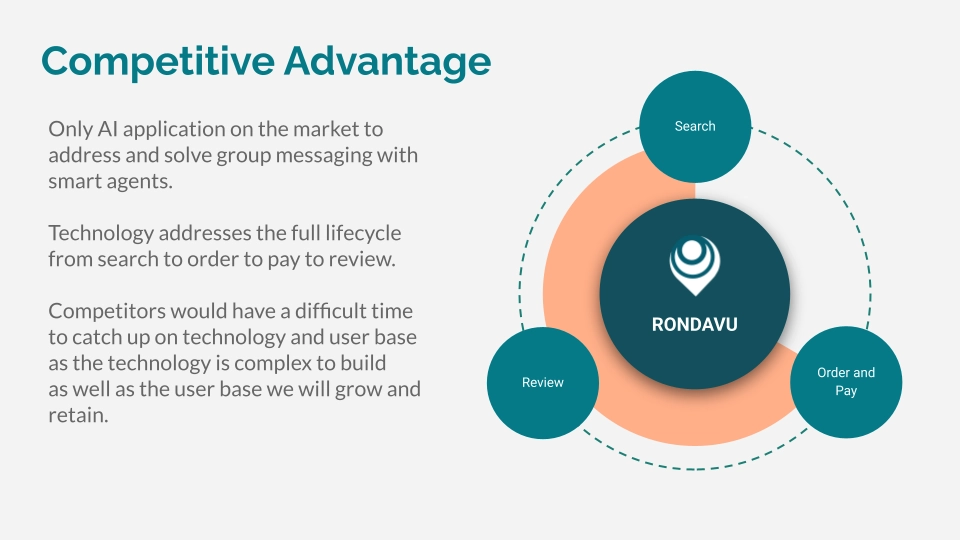 Competitive Advantage

Only AI application on the market to address and solve group messaging with smart agents.

Technology addresses the full lifecycle from search to order to pay to review.

Competitors would have a difficult time to catch up on technology and user base as the technology is complex to build as well as the user base we will grow and retain.

Search

RONDAVU

Review

Order and Pay